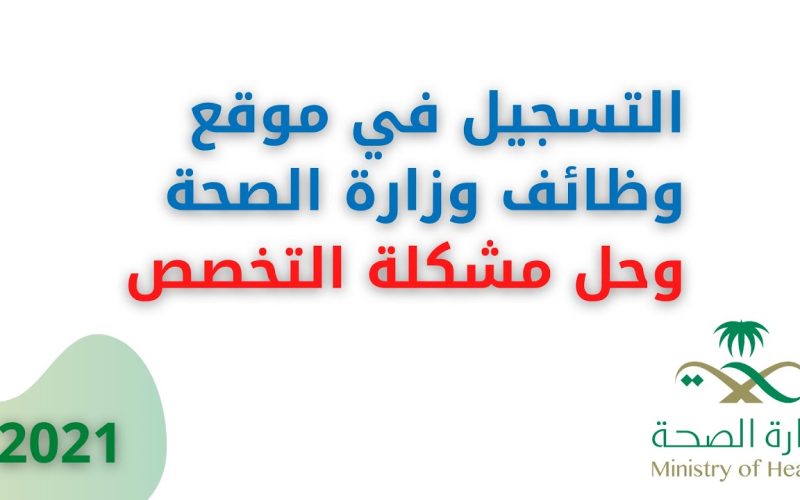 التسجيل في موقع
وظائف وزارة الصحة
وحل مشكلة التخصص

2021

ارة الصحة
Ministry of Hea